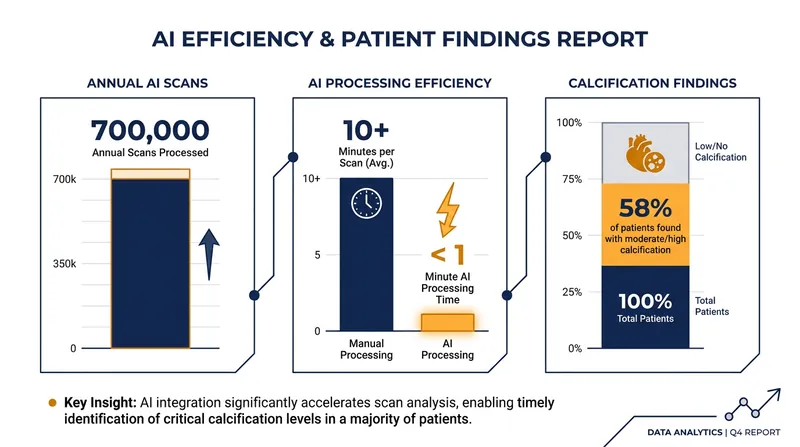 AI EFFICIENCY & PATIENT FINDINGS REPORT

ANNUAL AI SCANS

700,000
Annual Scans Processed

700k
350k
0

AI PROCESSING EFFICIENCY

10+
Minutes per Scan (Avg.)

10+
5
0

< 1
Minute AI Processing Time

Manual Processing
AI Processing

CALCIFICATION FINDINGS

100%
75%
50%
25%
0%

Low/No Calcification

58%
of patients found with moderate/high calcification

100%
Total Patients

Total Patients

Key Insight: AI integration significantly accelerates scan analysis, enabling timely identification of critical calcification levels in a majority of patients.

DATA ANALYTICS | Q4 REPORT